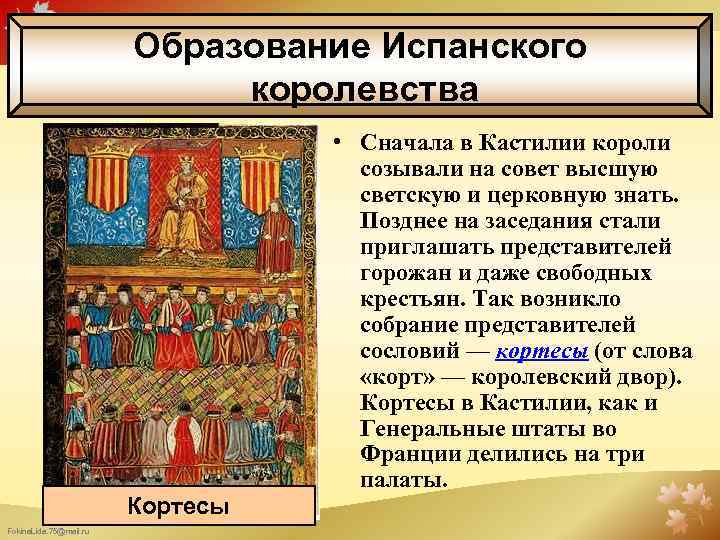 Образование Испанского королевства

• Сначала в Кастилии короли созывали на совет высшую светскую и церковную знать. Позднее на заседания стали приглашать представителей горожан и даже свободных крестьян. Так возникло собрание представителей сословий — кортесы (от слова «корт» — королевский двор). Кортесы в Кастилии, как и Генеральные штаты во Франции делились на три палаты.

Кортесы

FokinaLida.75@mail.ru